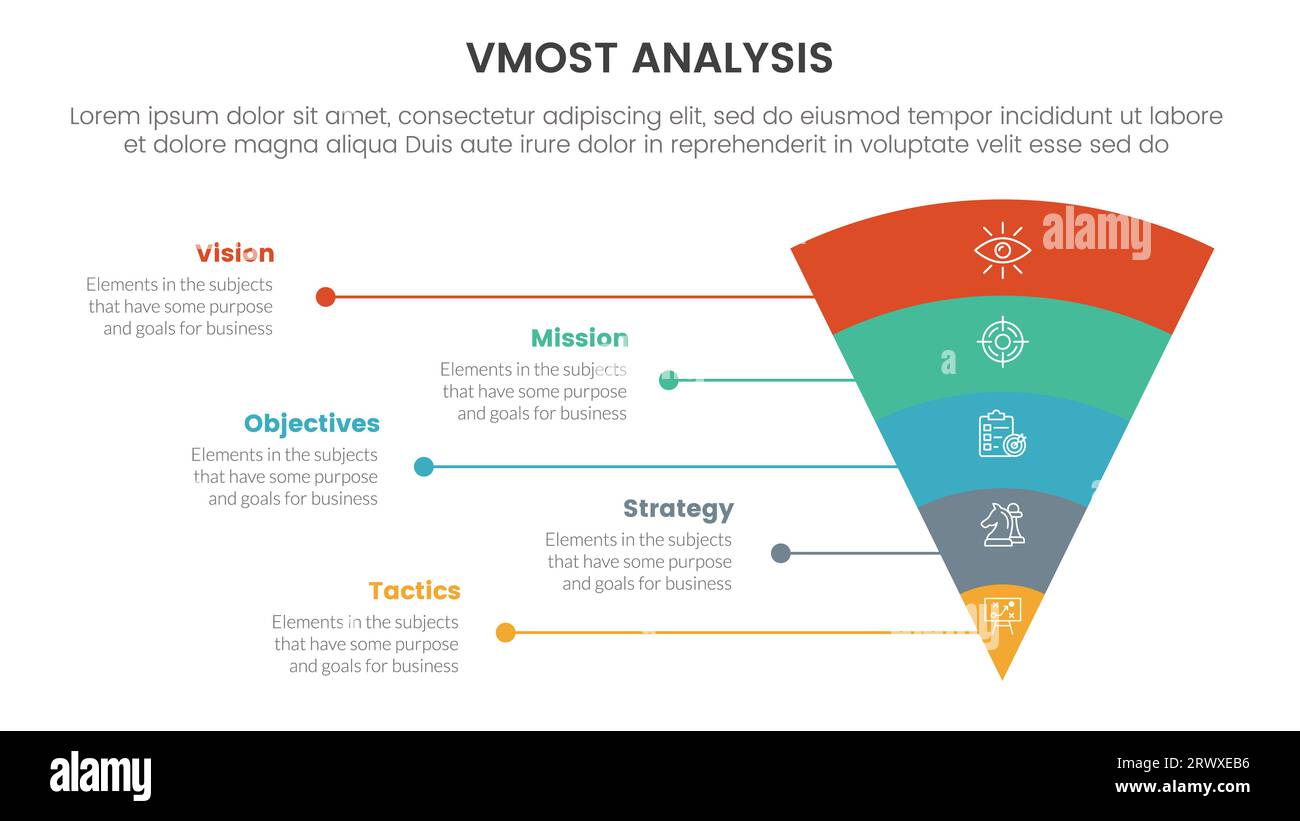 VMOST ANALYSIS

Lorem ipsum dolor sit amet, consectetur adipiscing elit, sed do eiusmod tempor incididunt ut labore et dolore magna aliqua Duis aute irure dolor in reprehenderit in voluptate velit esse sed do

Vision

Elements in the subjects that have some purpose and goals for business

Mission

Elements in the subjects that have some purpose and goals for business

Objectives

Elements in the subjects that have some purpose and goals for business

Strategy

Elements in the subjects that have some purpose and goals for business

Tactics

Elements in the subjects that have some purpose and goals for business

alamy

alamy

Image ID: 2RWXEB6
www.alamy.com